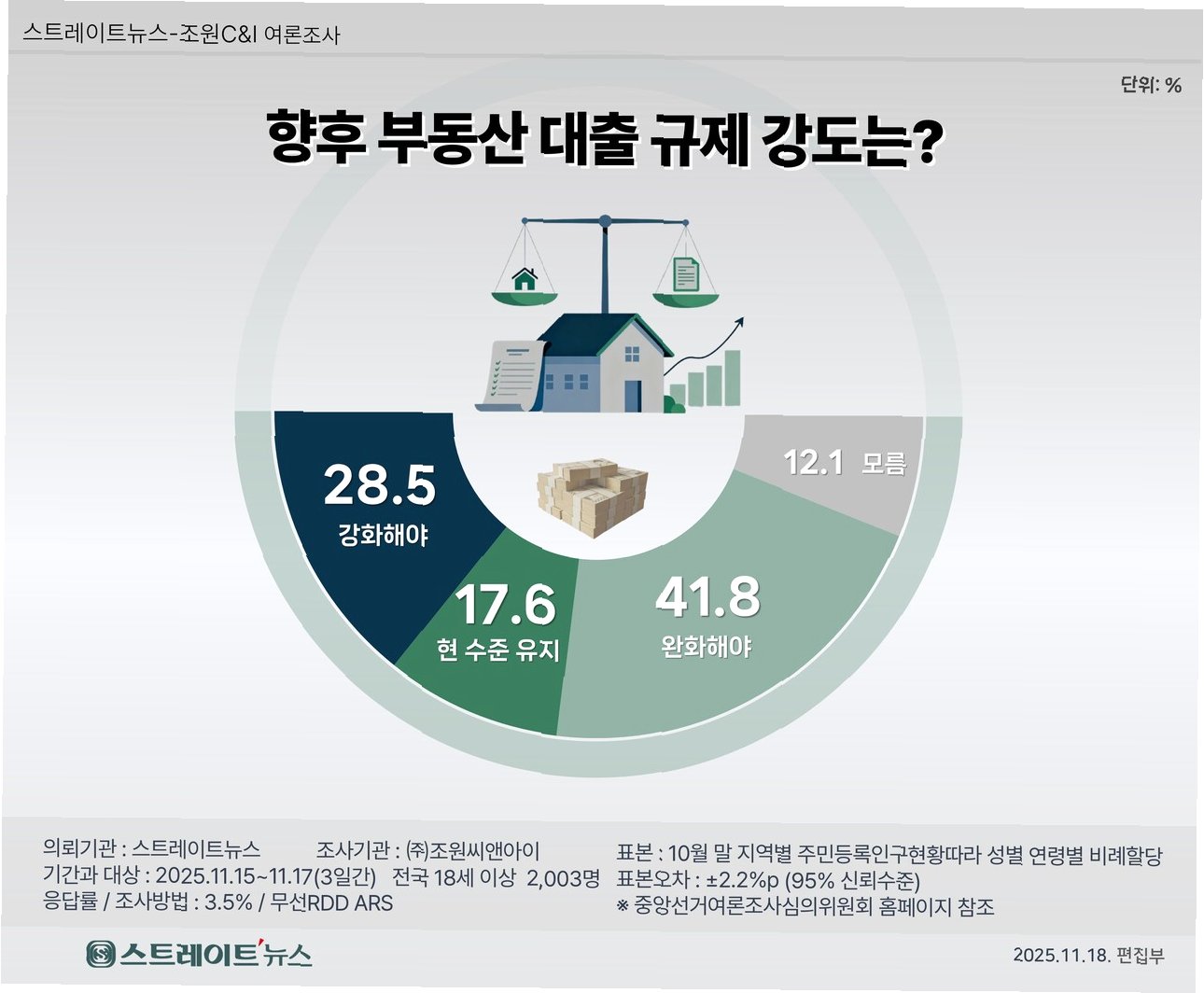 스트레이트뉴스-조원C&I 여론조사

단위: %

향후 부동산 대출 규제 강도는?

28.5
강화해야

17.6
현 수준 유지

41.8
완화해야

12.1 모름

의뢰기관 : 스트레이트뉴스 조사기관 : ㈜조원씨앤아이
기간과 대상 : 2025.11.15~11.17(3일간) 전국 18세 이상 2,003명
응답률 / 조사방법 : 3.5% / 무선RDD ARS

표본 : 10월 말 지역별 주민등록인구현황따라 성별 연령별 비례할당
표본오차 : ±2.2%p (95% 신뢰수준)
※ 중앙선거여론조사심의위원회 홈페이지 참조

스트레이트뉴스

2025.11.18. 편집부